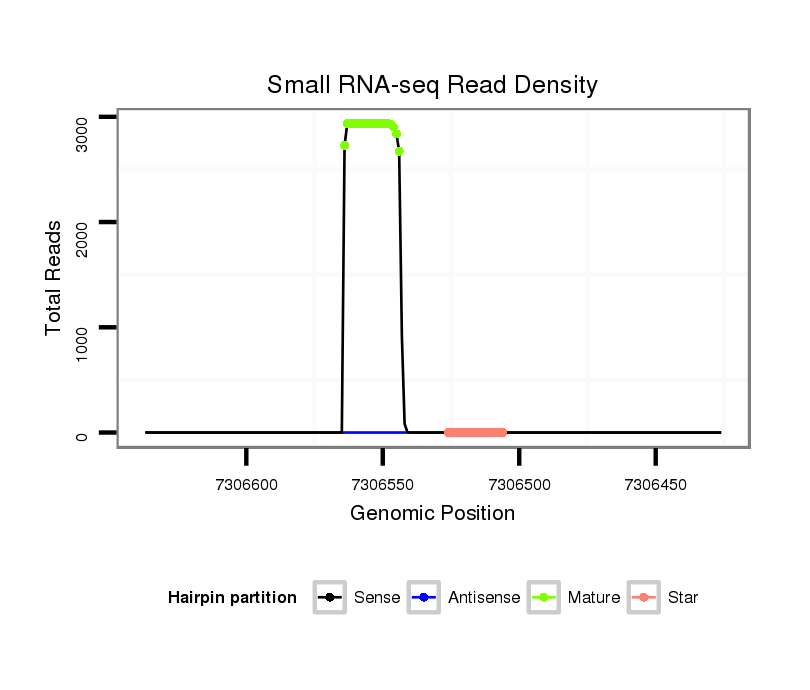 Small RNA-seq Read Density

Total Reads

3000
2000
1000
0

7306600
7306550
7306500
7306450

Genomic Position

Hairpin partition
Sense
Antisense
Mature
Star